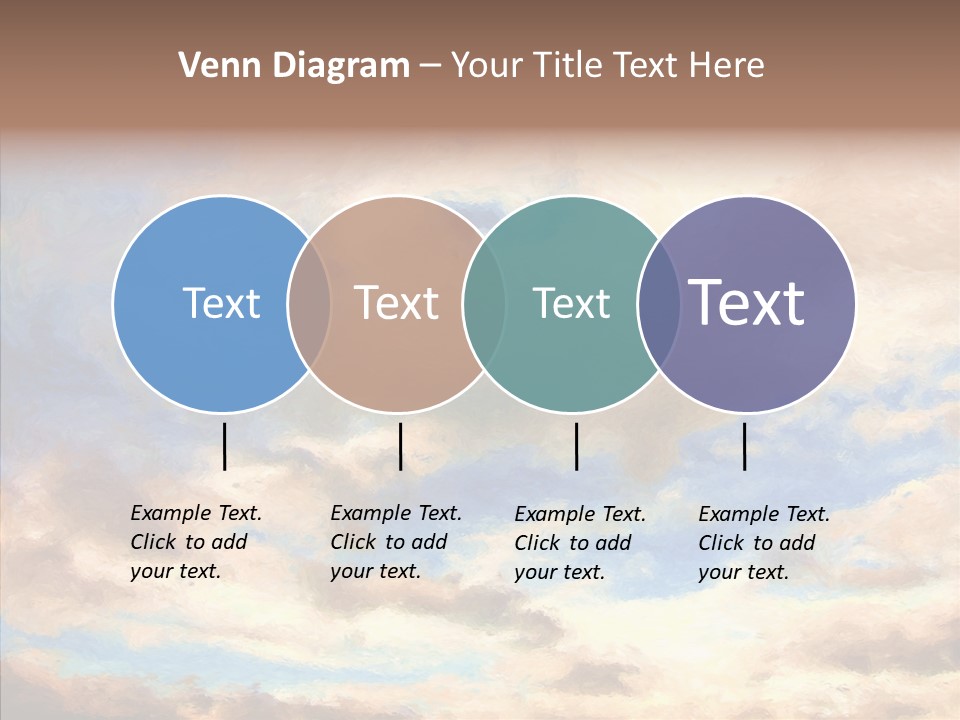 Venn Diagram – Your Title Text Here

Text

Text

Text

Text

Example Text. Click to add your text.

Example Text. Click to add your text.

Example Text. Click to add your text.

Example Text. Click to add your text.